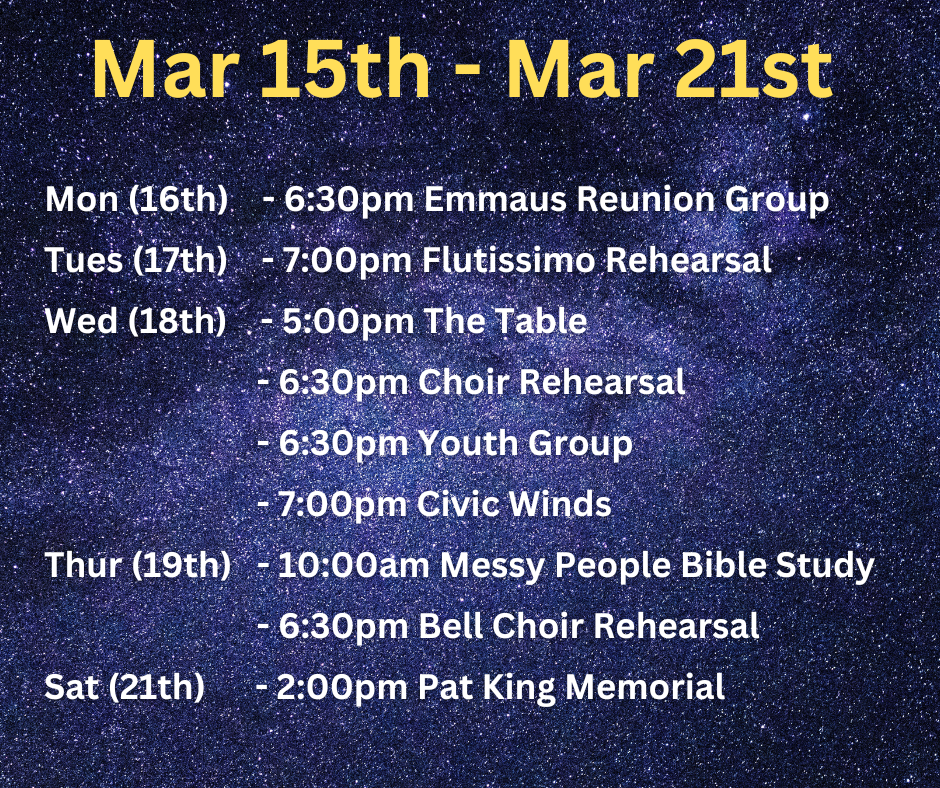 Mar 15th - Mar 21st

Mon (16th) - 6:30pm Emmaus Reunion Group
Tues (17th) - 7:00pm Flutissimo Rehearsal
Wed (18th) - 5:00pm The Table
- 6:30pm Choir Rehearsal
- 6:30pm Youth Group
- 7:00pm Civic Winds
Thur (19th) - 10:00am Messy People Bible Study
- 6:30pm Bell Choir Rehearsal
Sat (21th) - 2:00pm Pat King Memorial